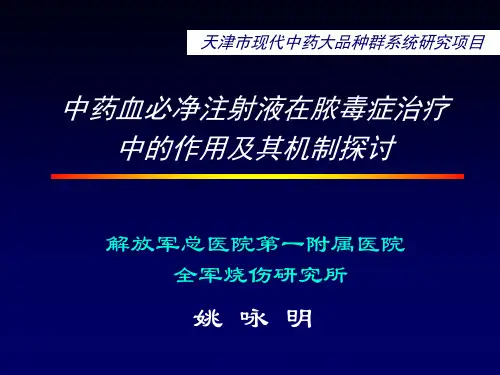 天津市现代中药大品种群系统研究项目

中药血必净注射液在脓毒症治疗中的作用及其机制探讨

解放军总医院第一附属医院
全军烧伤研究所

姚 咏 明